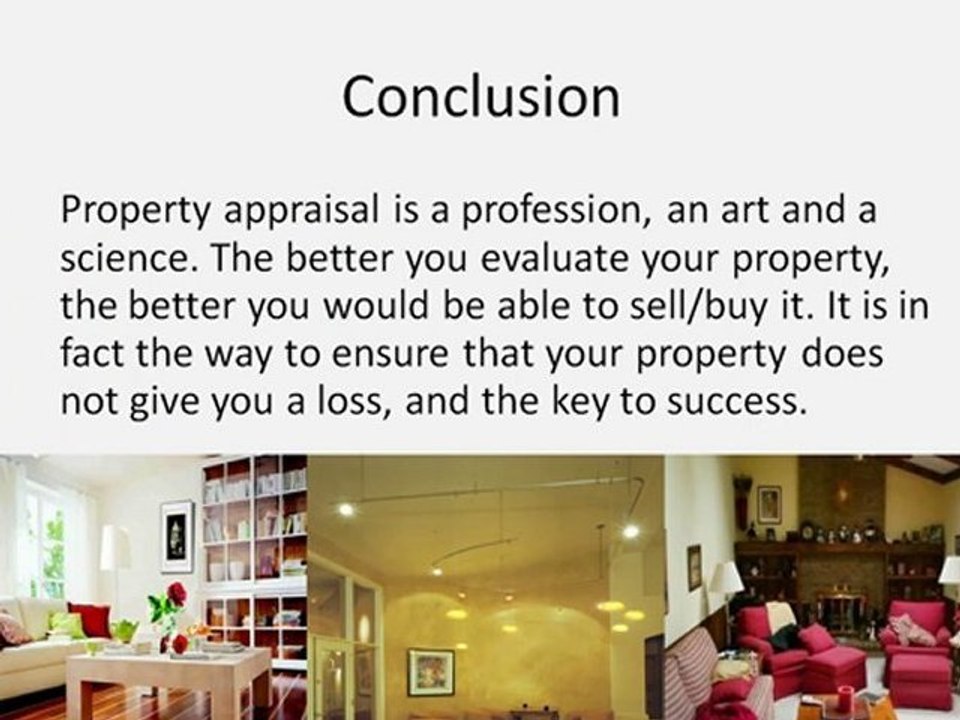 Conclusion

Property appraisal is a profession, an art and a science. The better you evaluate your property, the better you would be able to sell/buy it. It is in fact the way to ensure that your property does not give you a loss, and the key to success.